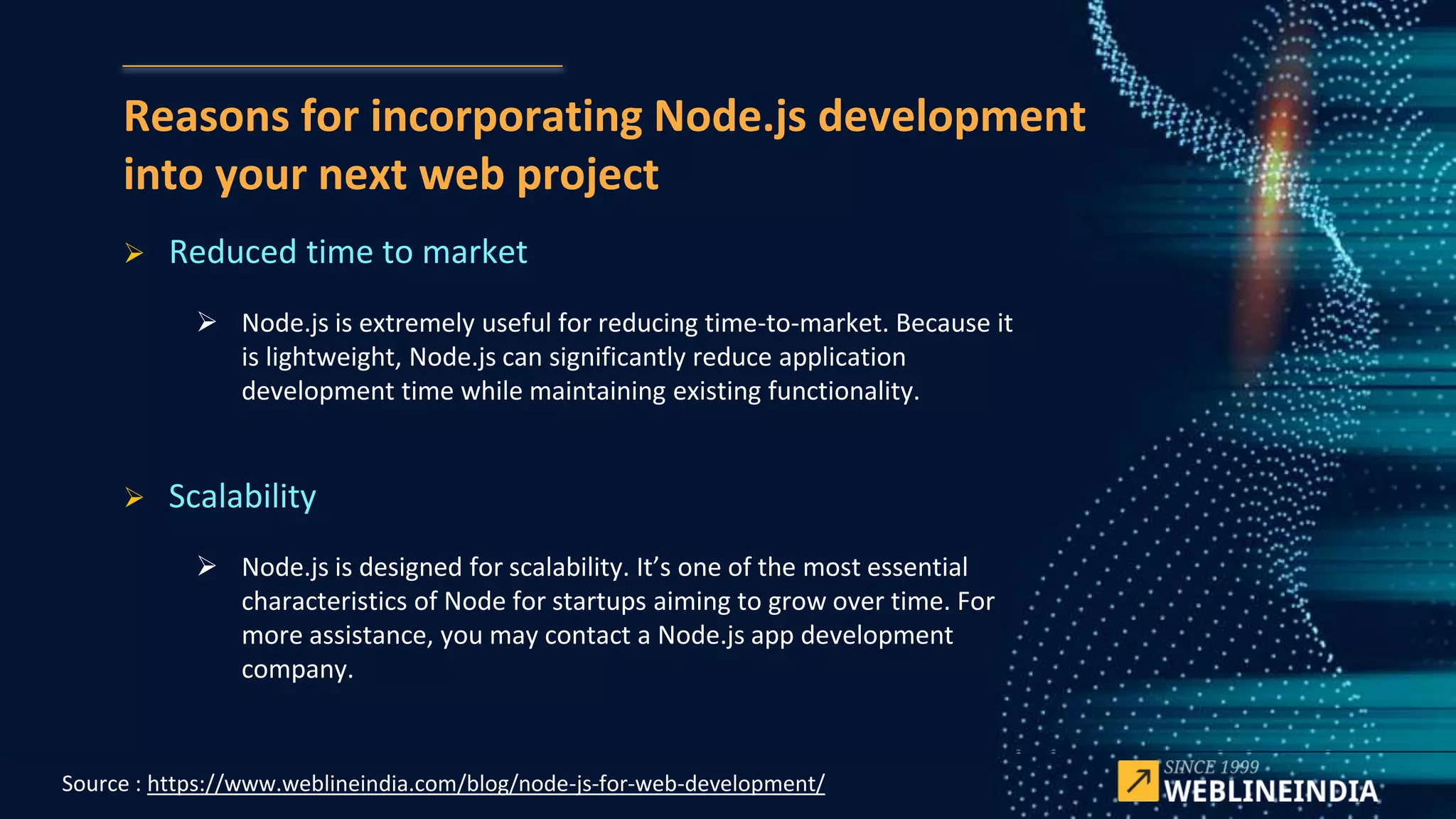 Reasons for incorporating Node.js development into your next web project

➢ Reduced time to market

➢ Node.js is extremely useful for reducing time-to-market. Because it is lightweight, Node.js can significantly reduce application development time while maintaining existing functionality.

➢ Scalability

➢ Node.js is designed for scalability. It's one of the most essential characteristics of Node for startups aiming to grow over time. For more assistance, you may contact a Node.js app development company.

Source : https://www.weblineindia.com/blog/node-js-for-web-development/

SINCE 1999
WEBLINEINDIA